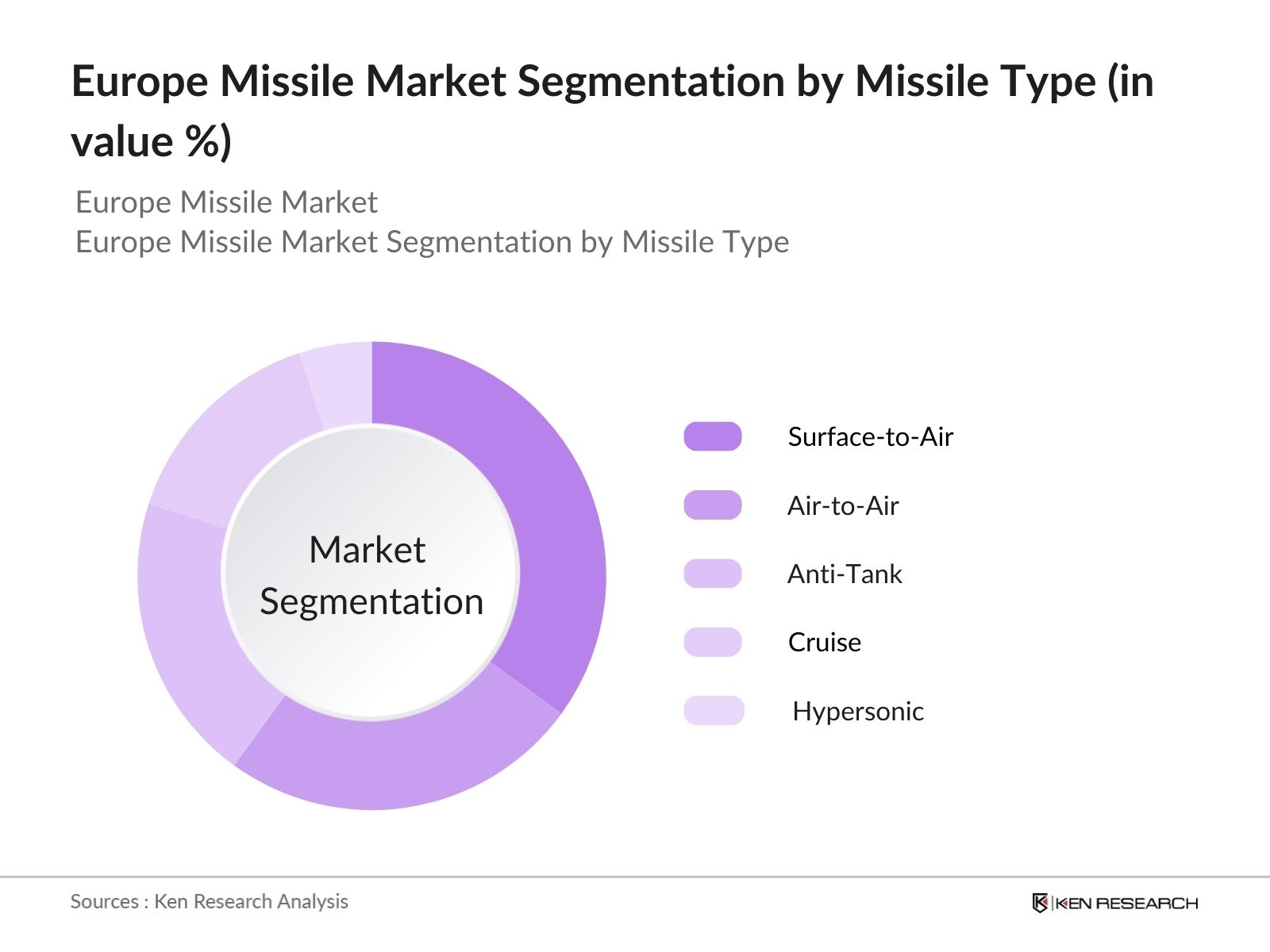 Europe Missile Market Segmentation by Missile Type (in value %)

Europe Missile Market
Europe Missile Market Segmentation by Missile Type

Market Segmentation

Surface-to-Air
Air-to-Air
Anti-Tank
Cruise
Hypersonic

Sources : Ken Research Analysis

KEN RESEARCH